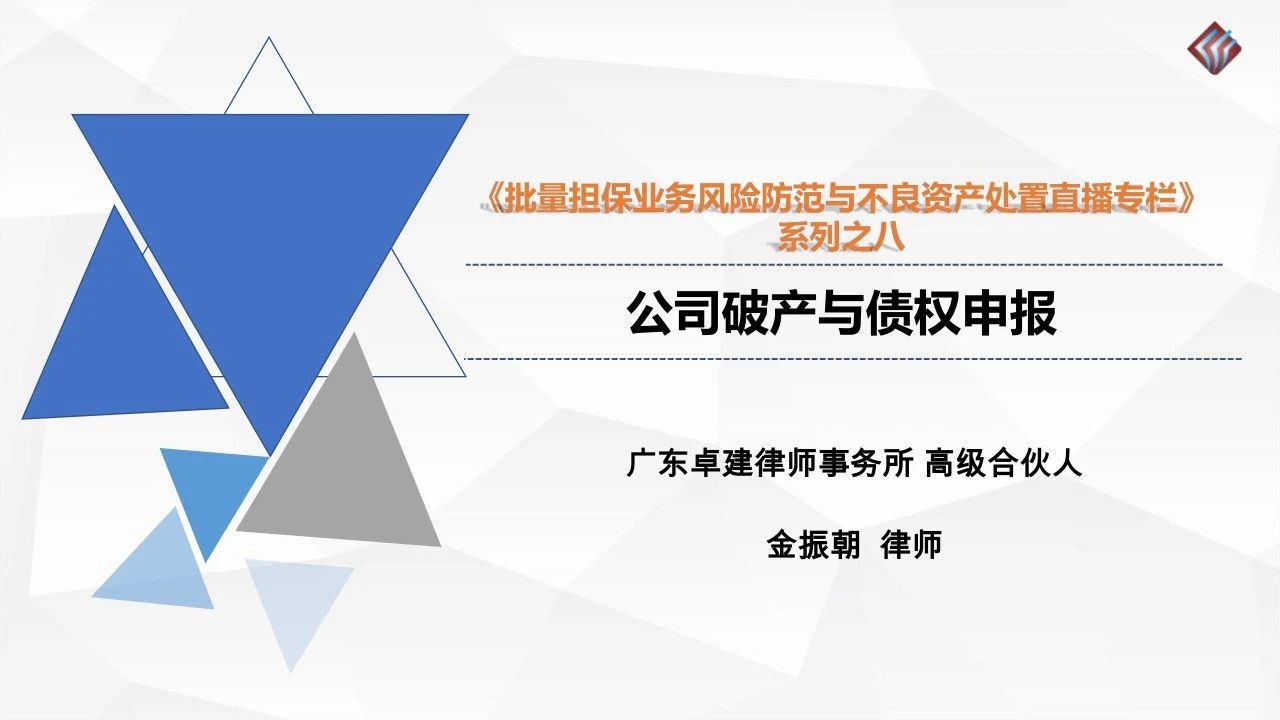 《批量担保业务风险防范与不良资产处置直播专栏》
系列之八

公司破产与债权申报

广东卓建律师事务所 高级合伙人

金振朝 律师